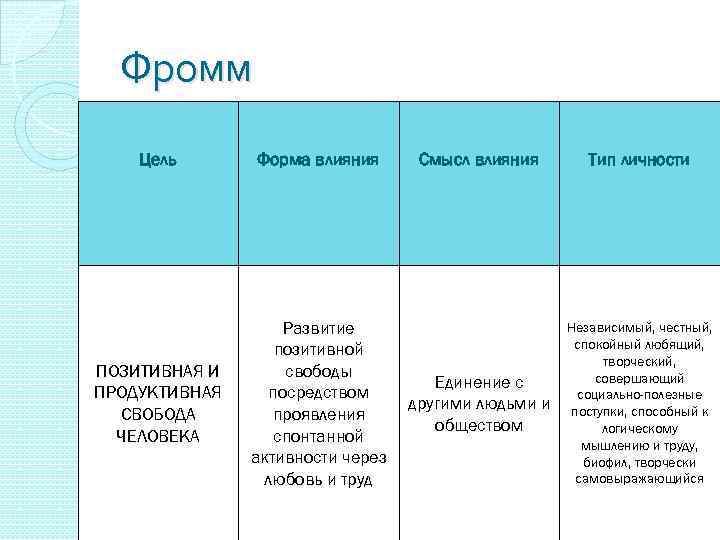 Фромм

| Цель | Форма влияния | Смысл влияния | Тип личности |
|---|---|---|---|
| ПОЗИТИВНАЯ И ПРОДУКТИВНАЯ СВОБОДА ЧЕЛОВЕКА | Развитие позитивной свободы посредством проявления спонтанной активности через любовь и труд | Единение с другими людьми и обществом | Независимый, честный, спокойный любящий, творческий, совершающий социально-полезные поступки, способный к логическому мышлению и труду, биофил, творчески самовыражающийся |